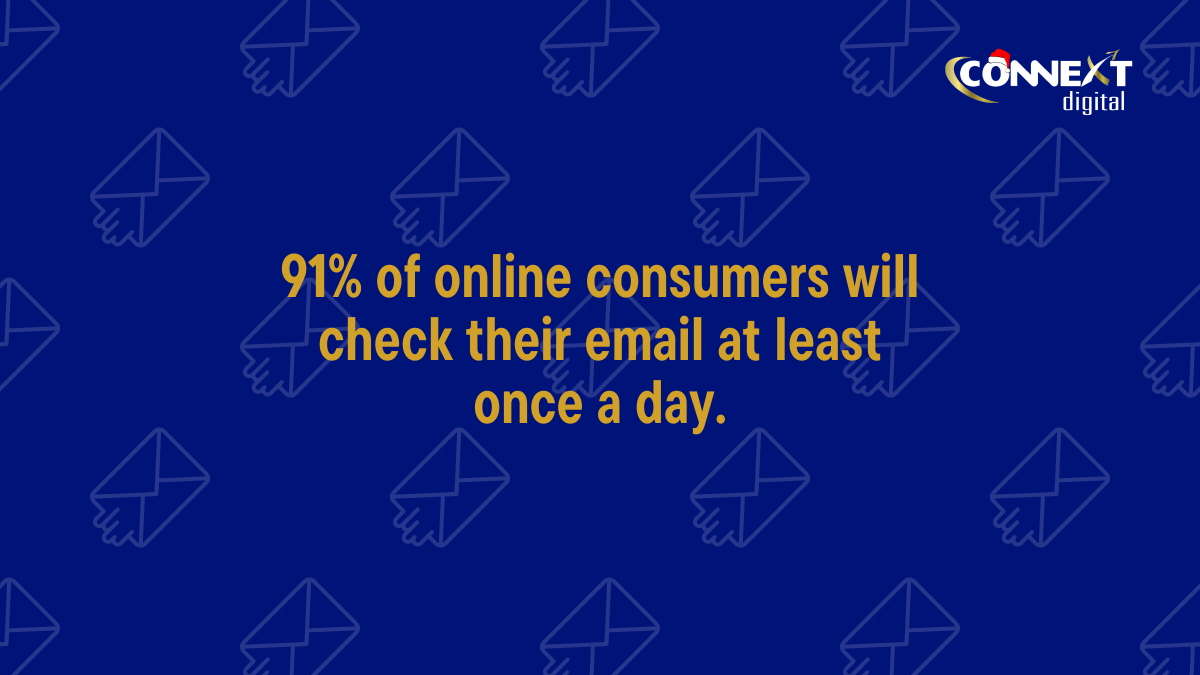 CONNEXT
digital

91% of online consumers will check their email at least once a day.